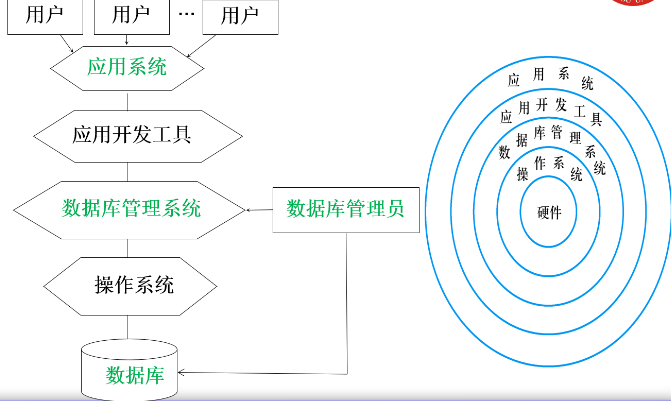 用户

用户

…

用户

应用系统

应用开发工具

数据库管理系统

数据库管理员

操作系统

数据库

应用系统

应用开发工具

数据库管理系统

操作系统

硬件